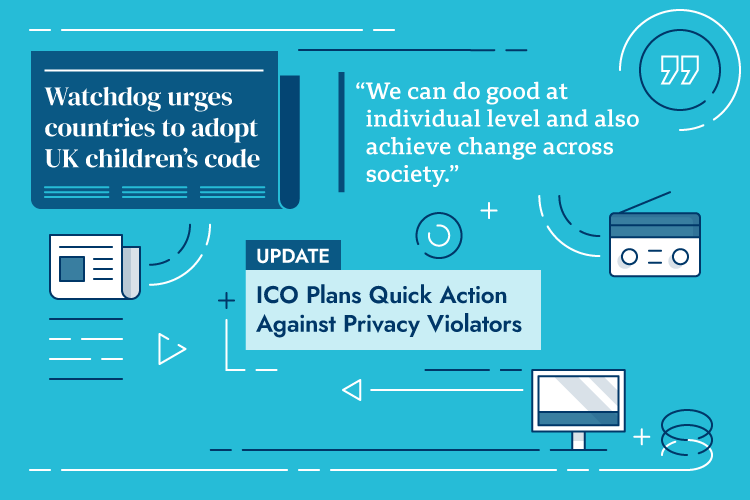 Watchdog urges countries to adopt UK children's code

"We can do good at individual level and also achieve change across society."

UPDATE

ICO Plans Quick Action Against Privacy Violators